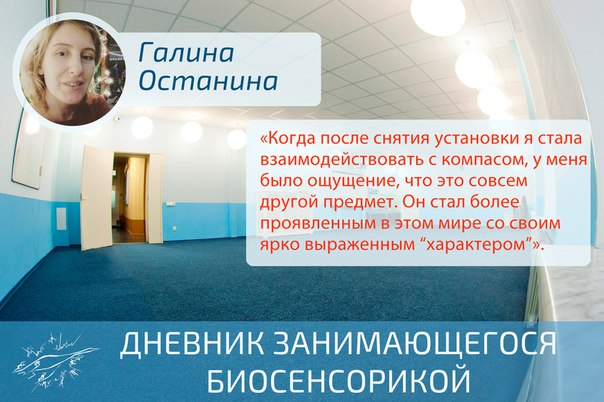 Галина Останина

«Когда после снятия установки я стала взаимодействовать с компасом, у меня было ощущение, что это совсем другой предмет. Он стал более проявленным в этом мире со своим ярко выраженным “характером”».

ДНЕВНИК ЗАНИМАЮЩЕГОСЯ БИОСЕНСОРИКОЙ